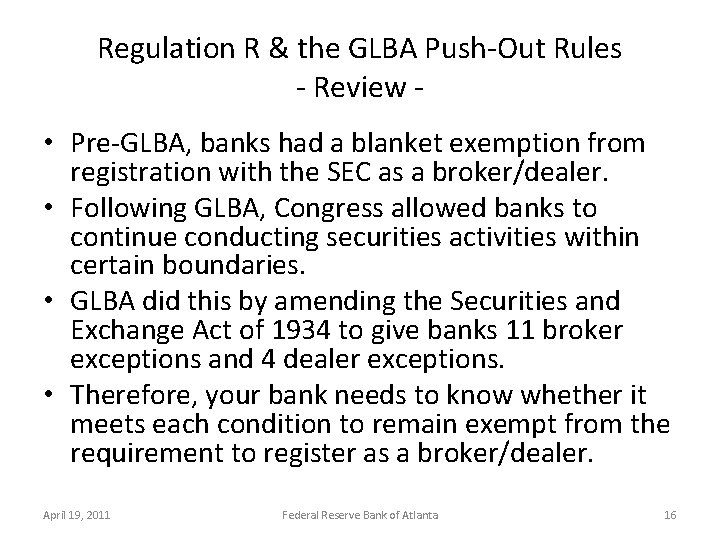 Regulation R & the GLBA Push-Out Rules
- Review -

• Pre-GLBA, banks had a blanket exemption from registration with the SEC as a broker/dealer.
• Following GLBA, Congress allowed banks to continue conducting securities activities within certain boundaries.
• GLBA did this by amending the Securities and Exchange Act of 1934 to give banks 11 broker exceptions and 4 dealer exceptions.
• Therefore, your bank needs to know whether it meets each condition to remain exempt from the requirement to register as a broker/dealer.

April 19, 2011
Federal Reserve Bank of Atlanta
16